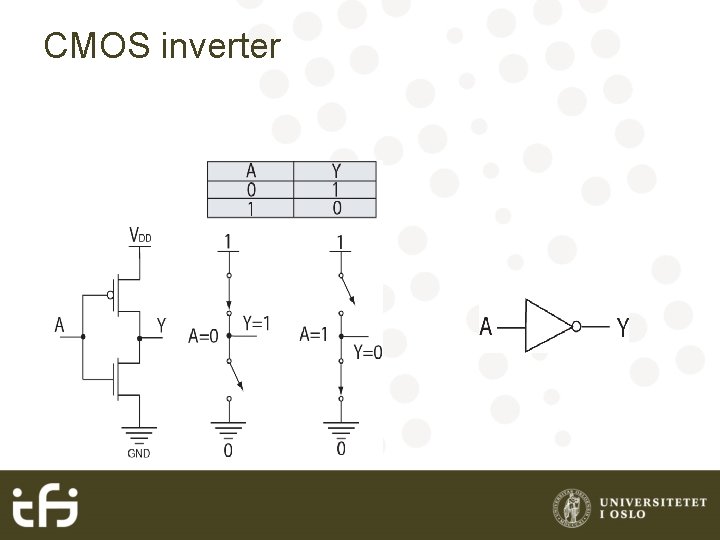 CMOS inverter

| A | Y |
|---|---|
| 0 | 1 |
| 1 | 0 |

$V_{DD}$

A

Y

GND

1

A=0

Y=1

0

1

A=1

Y=0

0

A

Y

ifi

UNIVERSITETET I OSLO